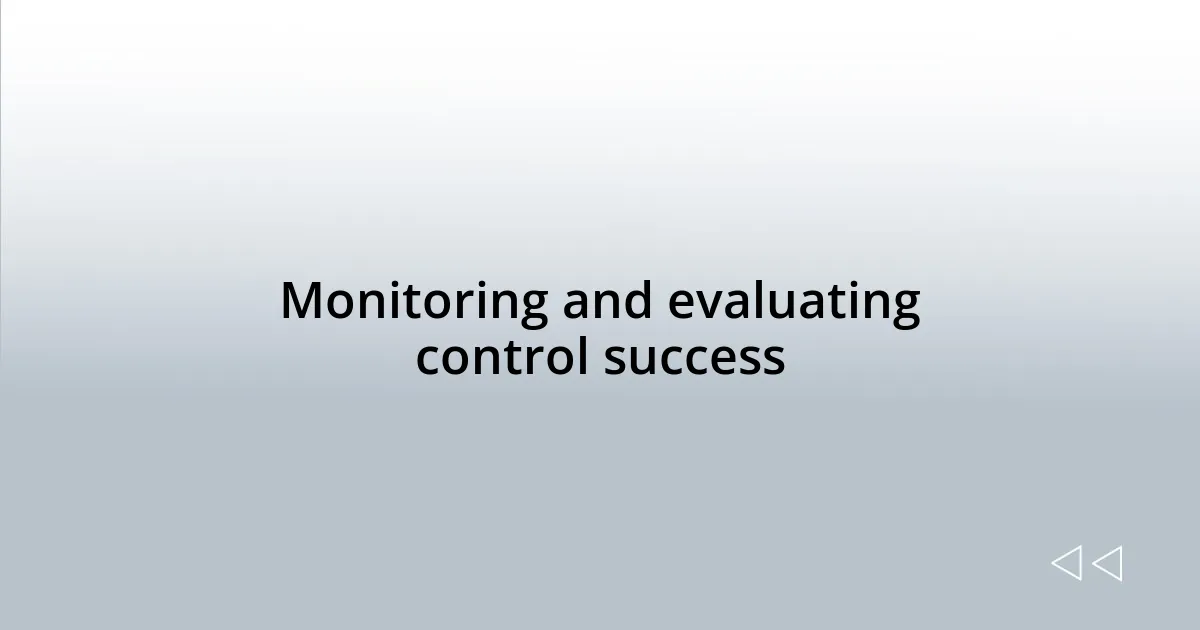 Monitoring and evaluating control success